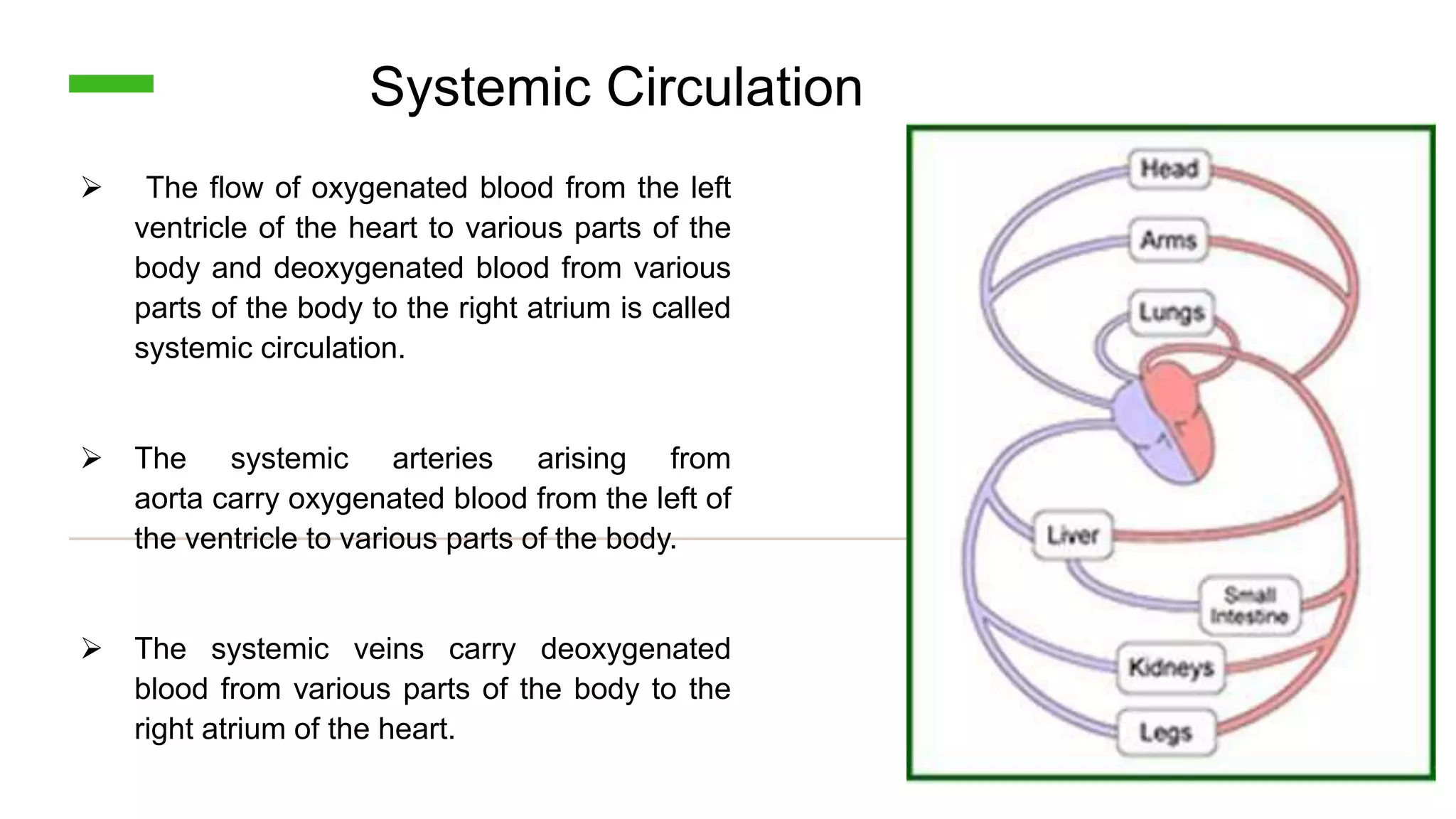 Systemic Circulation

➢ The flow of oxygenated blood from the left ventricle of the heart to various parts of the body and deoxygenated blood from various parts of the body to the right atrium is called systemic circulation.

➢ The systemic arteries arising from aorta carry oxygenated blood from the left of the ventricle to various parts of the body.

➢ The systemic veins carry deoxygenated blood from various parts of the body to the right atrium of the heart.

Head
Arms
Lungs
Liver
Small Intestine
Kidneys
Legs